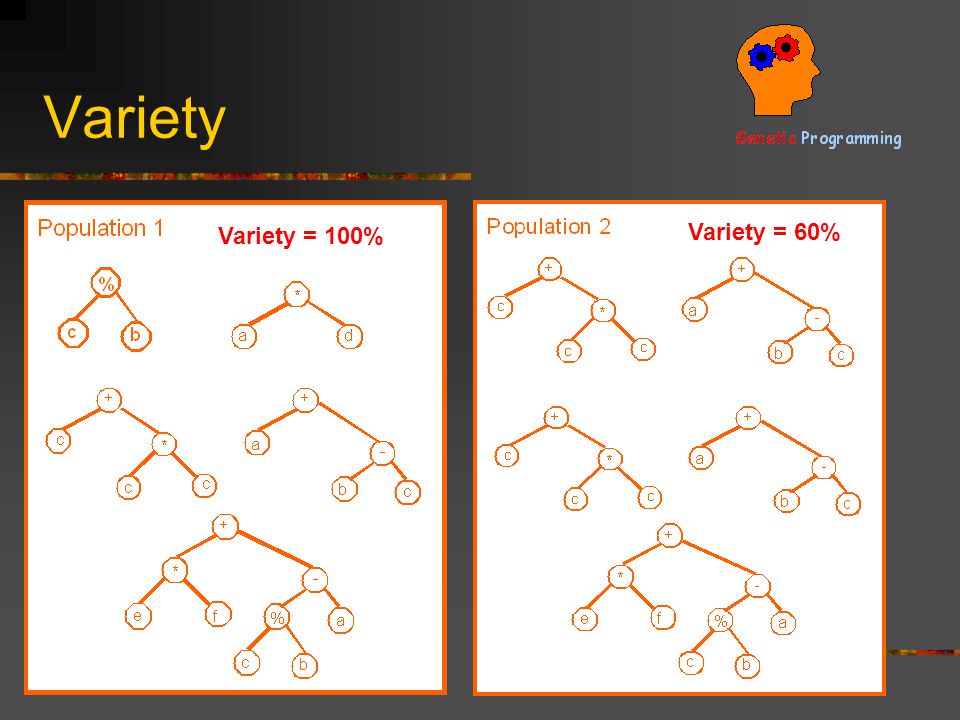 Variety

Genetic Programming

Population 1

Variety = 100%

%
c b

*
a d

+
c *
c c

+
a -
b c

+
* -
e f % a
c b

Population 2

Variety = 60%

+
c *
c c

+
a -
b c

+
c *
c c

+
a -
b c

+
* -
e f % a
c b